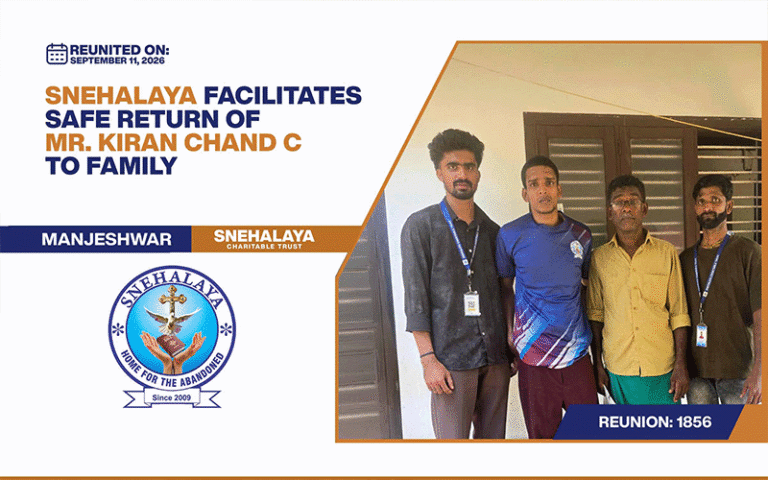 REUNITED ON:
SEPTEMBER 11, 2026

SNEHALAYA FACILITATES SAFE RETURN OF MR. KIRAN CHAND C TO FAMILY

MANJESHWAR

SNEHALAYA
CHARITABLE TRUST

SNEHALAYA
HOME FOR THE ABANDONED
Since 2009

REUNION: 1856